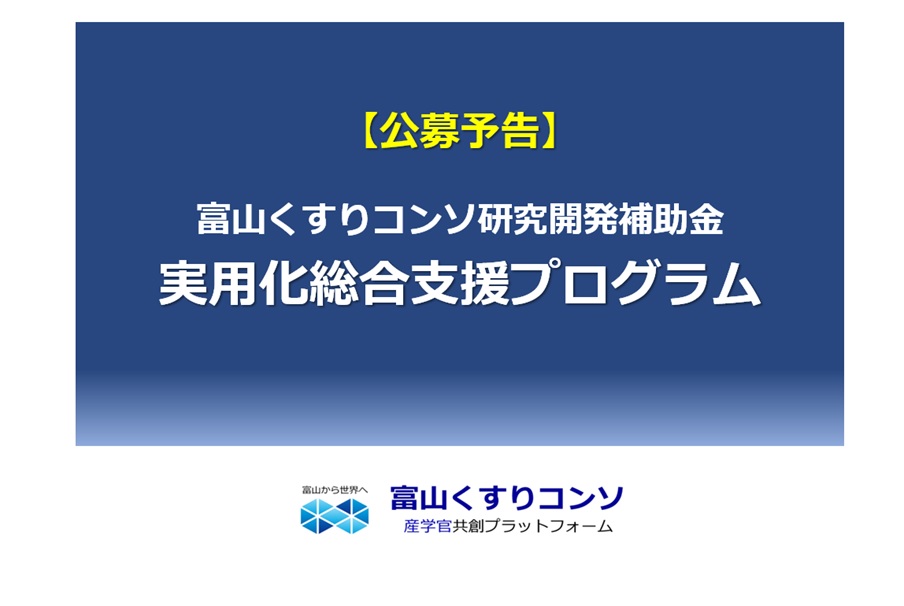 【公募予告】

富山くすりコンソ研究開発補助金
実用化総合支援プログラム

富山から世界へ
富山くすりコンソ
産学官共創プラットフォーム